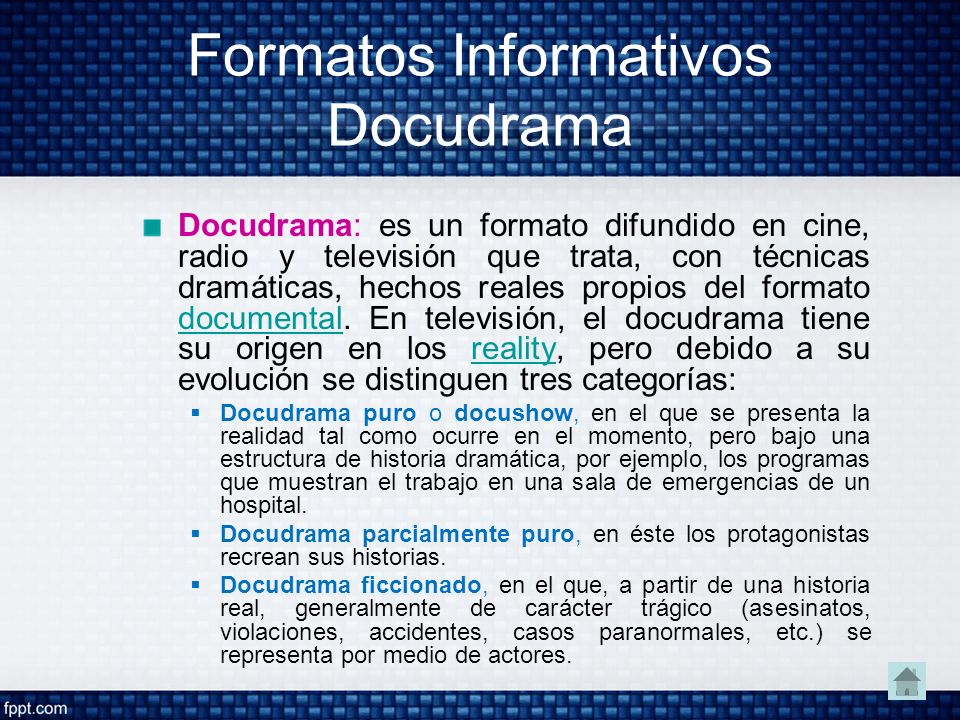 Formatos Informativos
Docudrama

Docudrama: es un formato difundido en cine, radio y televisión que trata, con técnicas dramáticas, hechos reales propios del formato documental. En televisión, el docudrama tiene su origen en los reality, pero debido a su evolución se distinguen tres categorías:

Docudrama puro o docushow, en el que se presenta la realidad tal como ocurre en el momento, pero bajo una estructura de historia dramática, por ejemplo, los programas que muestran el trabajo en una sala de emergencias de un hospital.

Docudrama parcialmente puro, en éste los protagonistas recrean sus historias.

Docudrama ficcionado, en el que, a partir de una historia real, generalmente de carácter trágico (asesinatos, violaciones, accidentes, casos paranormales, etc.) se representa por medio de actores.

fppt.com